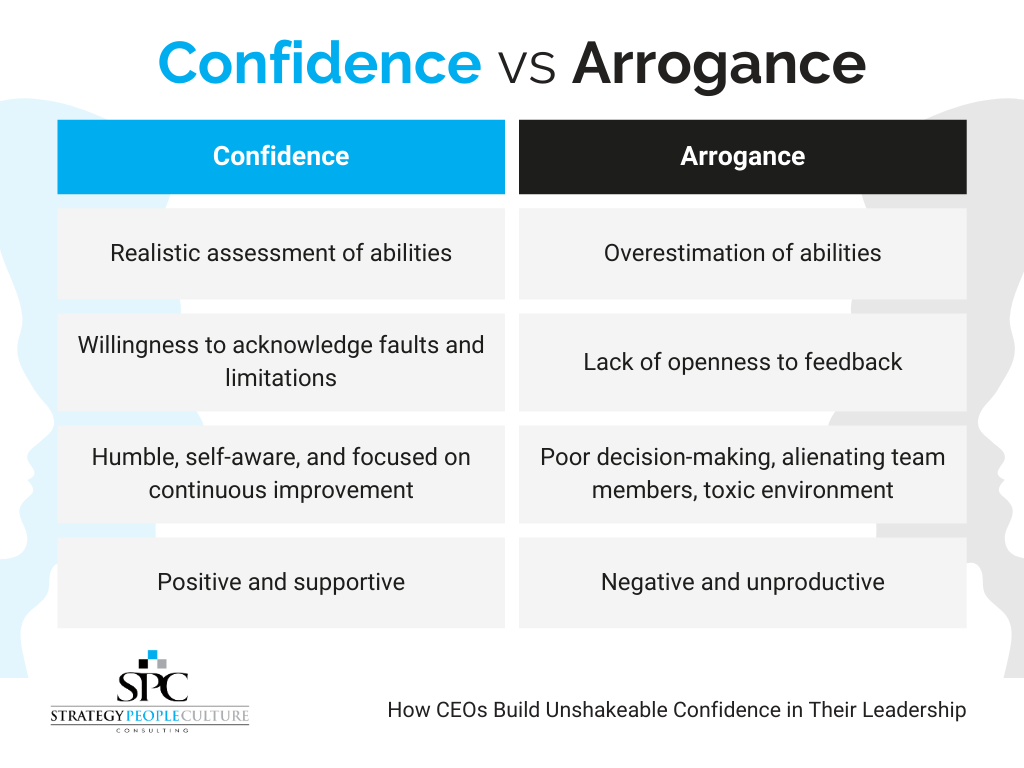 Confidence vs Arrogance

| Confidence | Arrogance |
|---|---|
| Realistic assessment of abilities | Overestimation of abilities |
| Willingness to acknowledge faults and limitations | Lack of openness to feedback |
| Humble, self-aware, and focused on continuous improvement | Poor decision-making, alienating team members, toxic environment |
| Positive and supportive | Negative and unproductive |

SPC
STRATEGY PEOPLE CULTURE
CONSULTING

How CEOs Build Unshakeable Confidence in Their Leadership